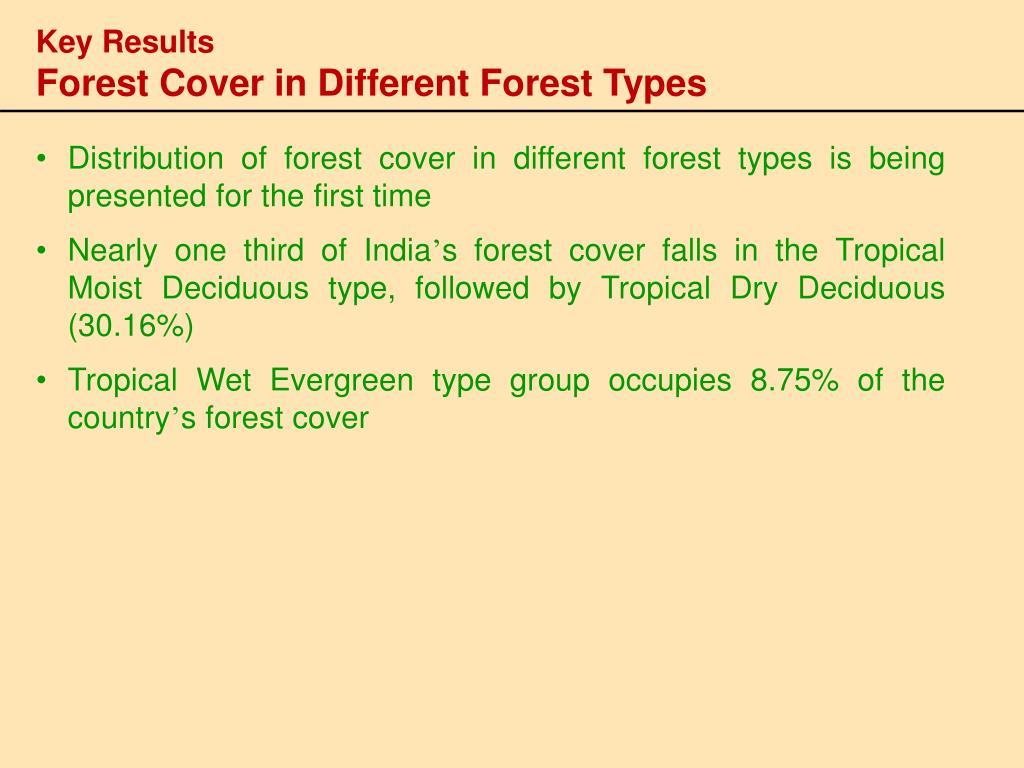 Key Results
Forest Cover in Different Forest Types

• Distribution of forest cover in different forest types is being presented for the first time

• Nearly one third of India’s forest cover falls in the Tropical Moist Deciduous type, followed by Tropical Dry Deciduous (30.16%)

• Tropical Wet Evergreen type group occupies 8.75% of the country’s forest cover